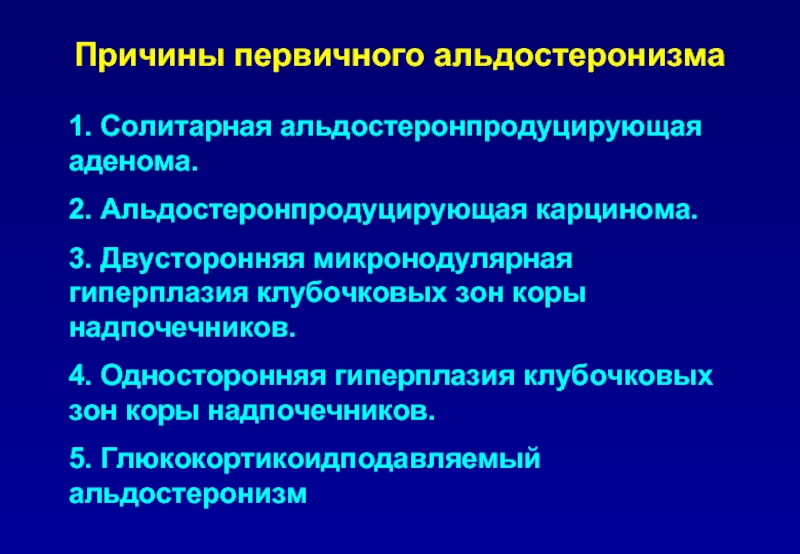 Причины первичного альдостеронизма

1. Солитарная альдостеронпродуцирующая аденома.

2. Альдостеронпродуцирующая карцинома.

3. Двусторонняя микронодулярная гиперплазия клубочковых зон коры надпочечников.

4. Односторонняя гиперплазия клубочковых зон коры надпочечников.

5. Глюкокортикоидподавляемый альдостеронизм